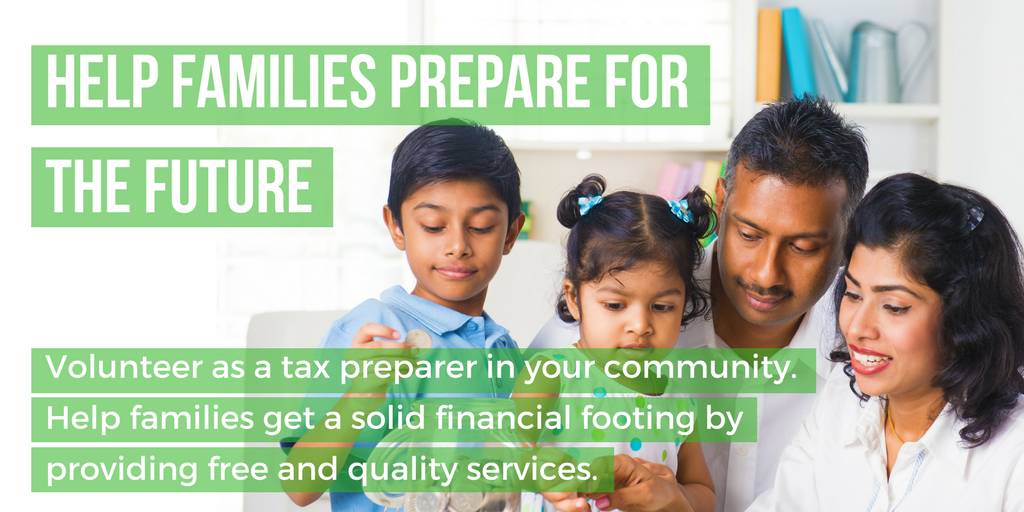 HELP FAMILIES PREPARE FOR THE FUTURE

Volunteer as a tax preparer in your community. Help families get a solid financial footing by providing free and quality services.